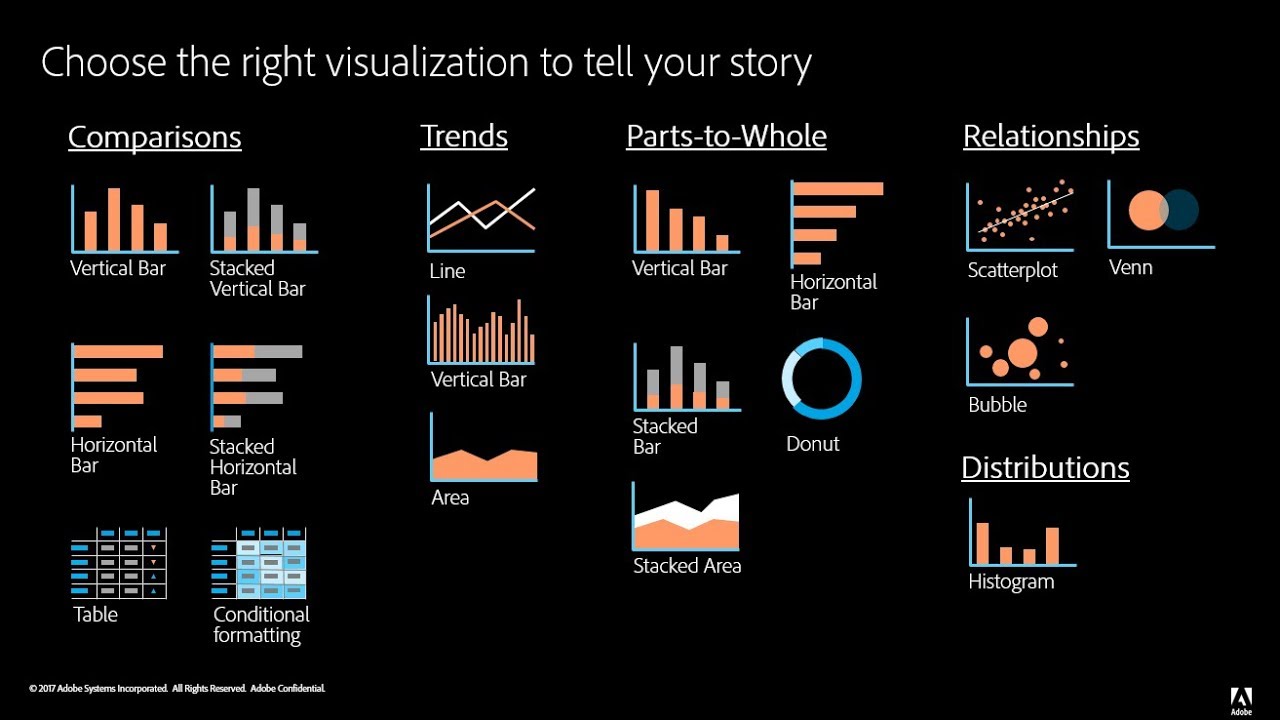 Choose the right visualization to tell your story

Comparisons

Vertical Bar

Stacked Vertical Bar

Horizontal Bar

Stacked Horizontal Bar

Table

Conditional formatting

Trends

Line

Vertical Bar

Area

Parts-to-Whole

Vertical Bar

Horizontal Bar

Stacked Bar

Donut

Stacked Area

Relationships

Scatterplot

Venn

Bubble

Distributions

Histogram

© 2017 Adobe Systems Incorporated. All Rights Reserved. Adobe Confidential.

Adobe